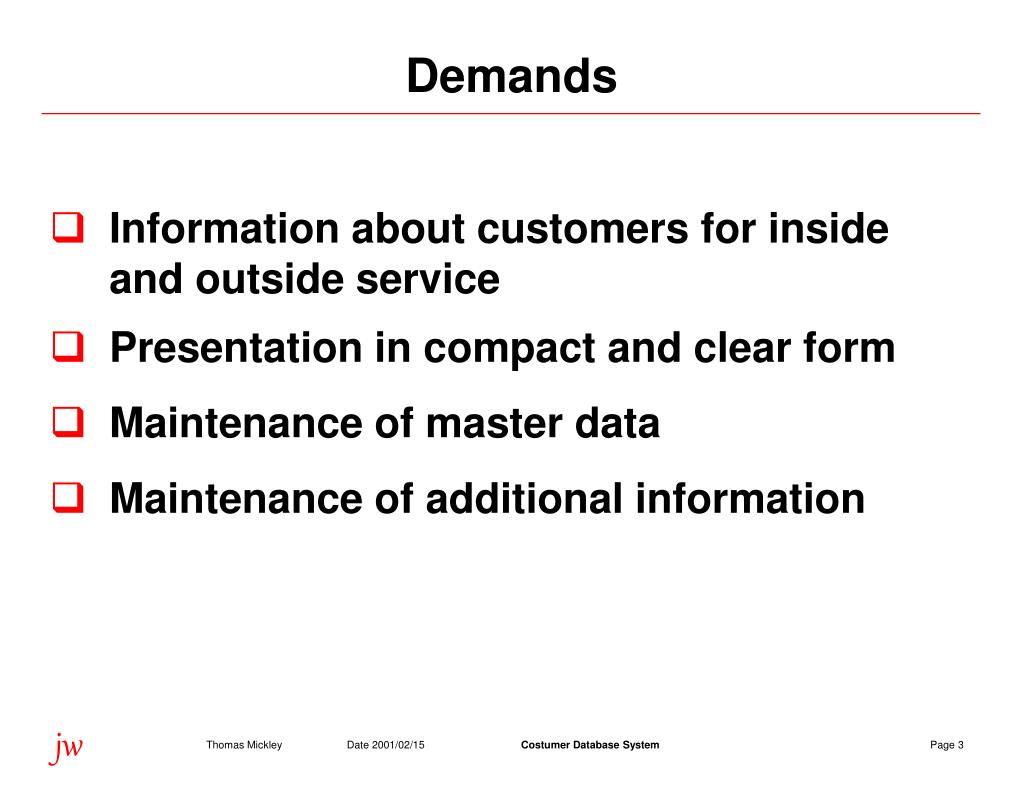 Demands

❑ Information about customers for inside and outside service

❑ Presentation in compact and clear form

❑ Maintenance of master data

❑ Maintenance of additional information

jw

Thomas Mickley Date 2001/02/15 Costumer Database System Page 3